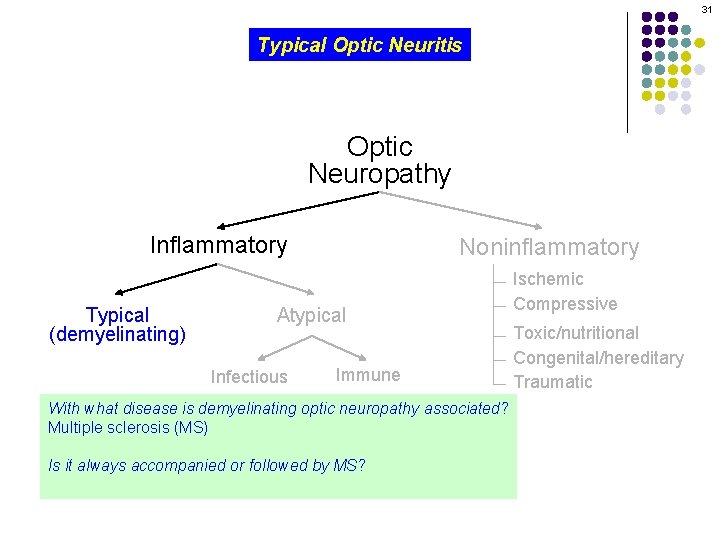 31

Typical Optic Neuritis

Optic Neuropathy

Inflammatory

Noninflammatory

Typical (demyelinating)

Atypical

Infectious

Immune

Ischemic
Compressive
Toxic/nutritional
Congenital/hereditary
Traumatic

With what disease is demyelinating optic neuropathy associated?
Multiple sclerosis (MS)

Is it always accompanied or followed by MS?